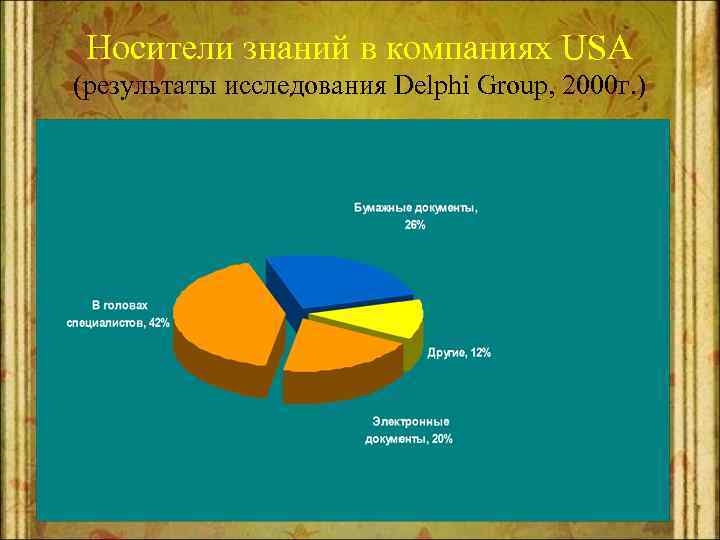 Носители знаний в компаниях USA
(результаты исследования Delphi Group, 2000г.)

Бумажные документы, 26%

В головах специалистов, 42%

Другие, 12%

Электронные документы, 20%